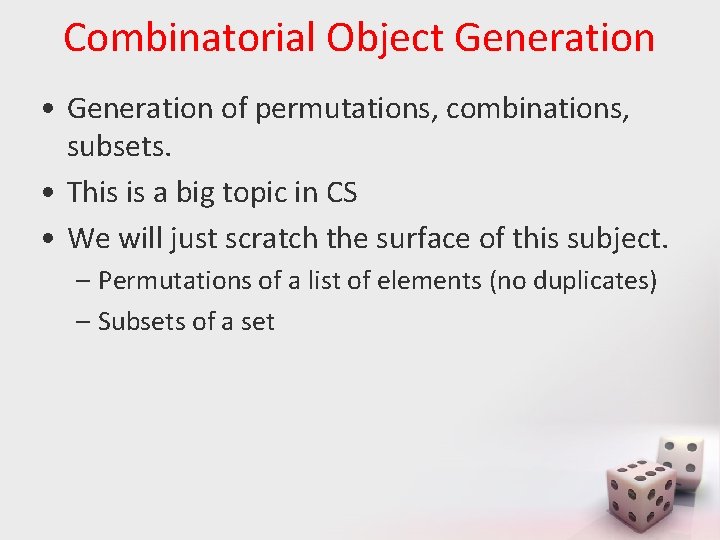 Combinatorial Object Generation

• Generation of permutations, combinations, subsets.

• This is a big topic in CS

• We will just scratch the surface of this subject.

– Permutations of a list of elements (no duplicates)

– Subsets of a set